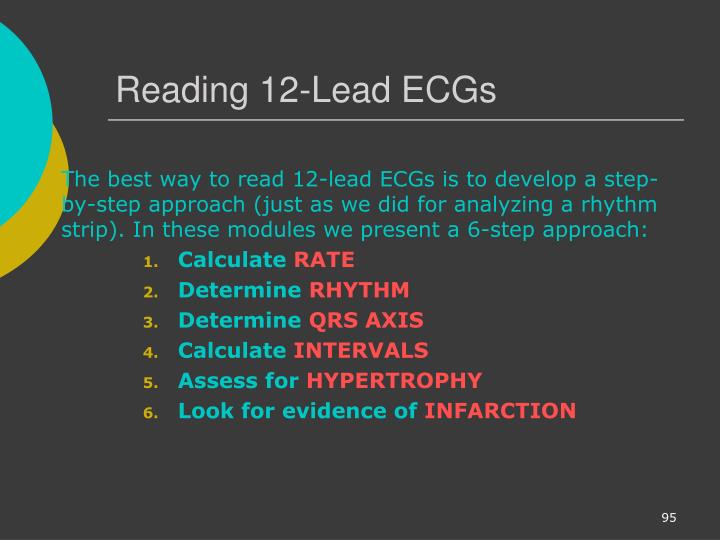 Reading 12-Lead ECGs

The best way to read 12-lead ECGs is to develop a step-by-step approach (just as we did for analyzing a rhythm strip). In these modules we present a 6-step approach:

1. Calculate RATE
2. Determine RHYTHM
3. Determine QRS AXIS
4. Calculate INTERVALS
5. Assess for HYPERTROPHY
6. Look for evidence of INFARCTION

95